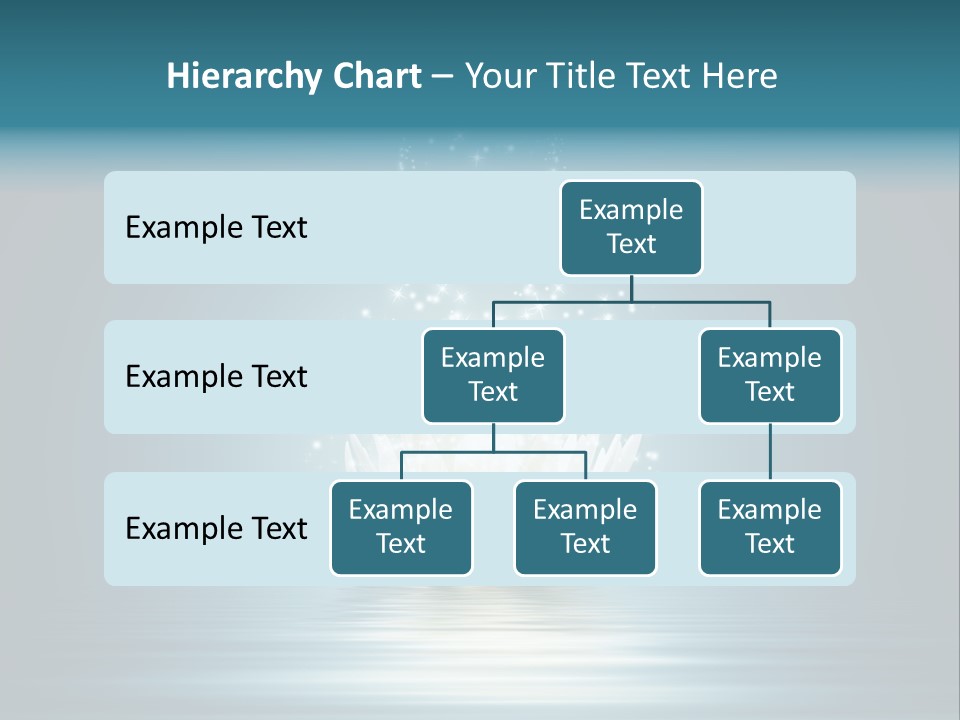 Hierarchy Chart – Your Title Text Here

Example Text

Example Text

Example Text

Example Text

Example Text

Example Text

Example Text

Example Text

Example Text